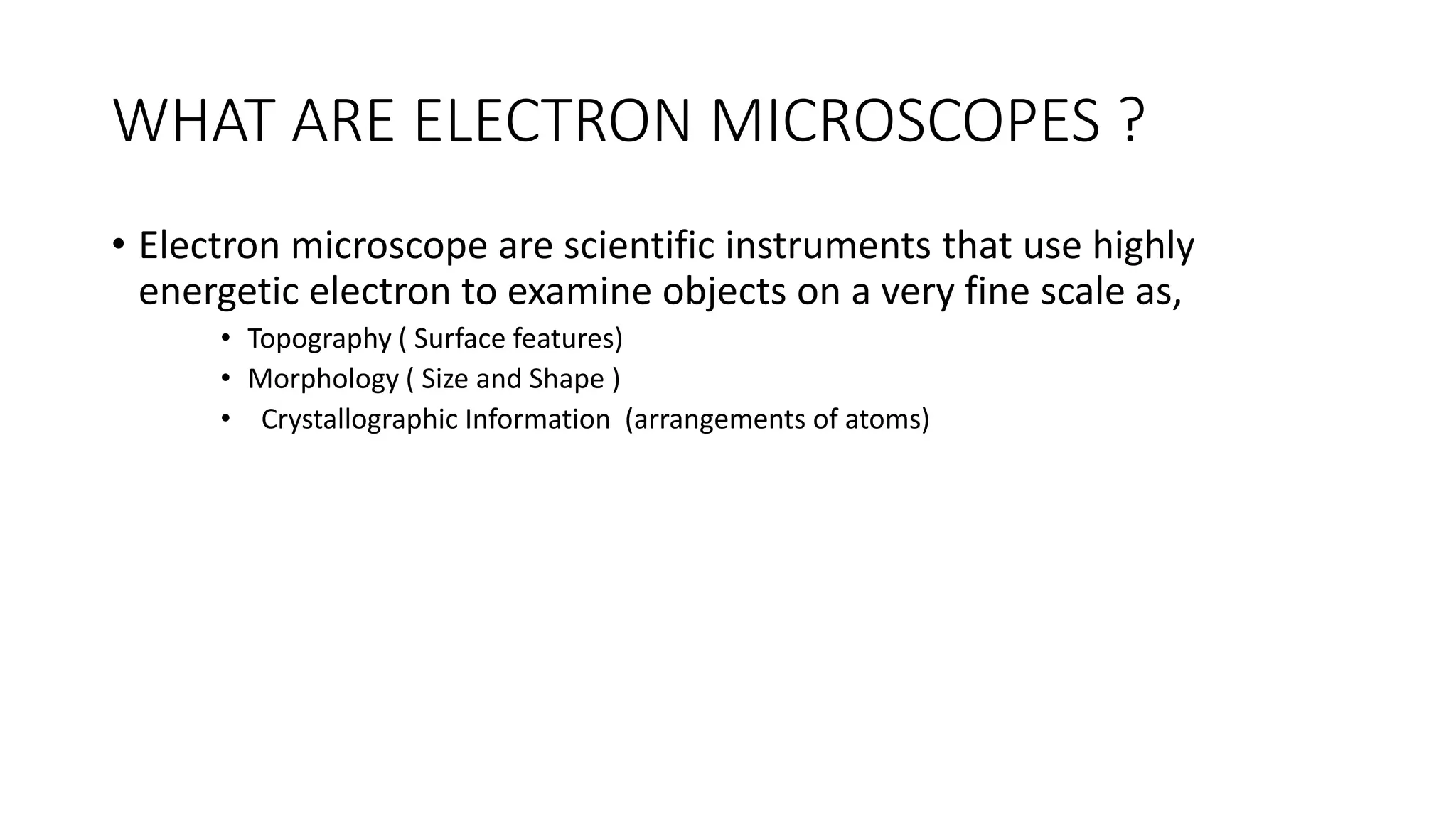 WHAT ARE ELECTRON MICROSCOPES ?

• Electron microscope are scientific instruments that use highly energetic electron to examine objects on a very fine scale as,
  • Topography ( Surface features)
  • Morphology ( Size and Shape )
  • Crystallographic Information (arrangements of atoms)